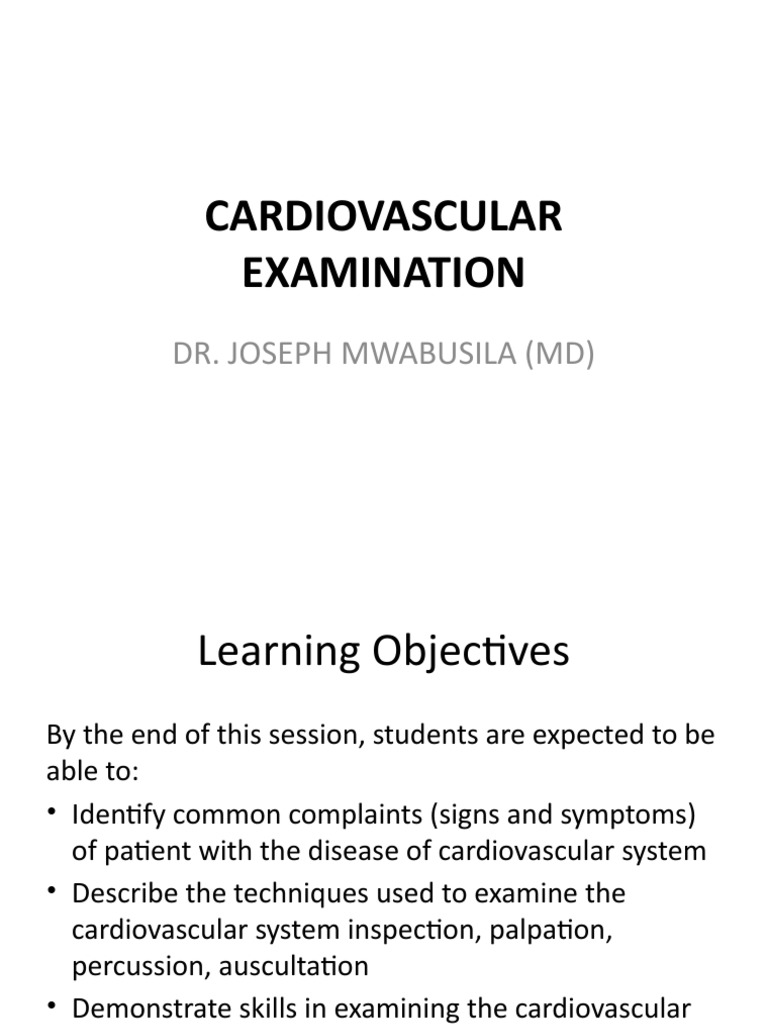 CARDIOVASCULAR EXAMINATION

DR. JOSEPH MWABUSILA (MD)

Learning Objectives

By the end of this session, students are expected to be able to:

• Identify common complaints (signs and symptoms) of patient with the disease of cardiovascular system
• Describe the techniques used to examine the cardiovascular system inspection, palpation, percussion, auscultation
• Demonstrate skills in examining the cardiovascular